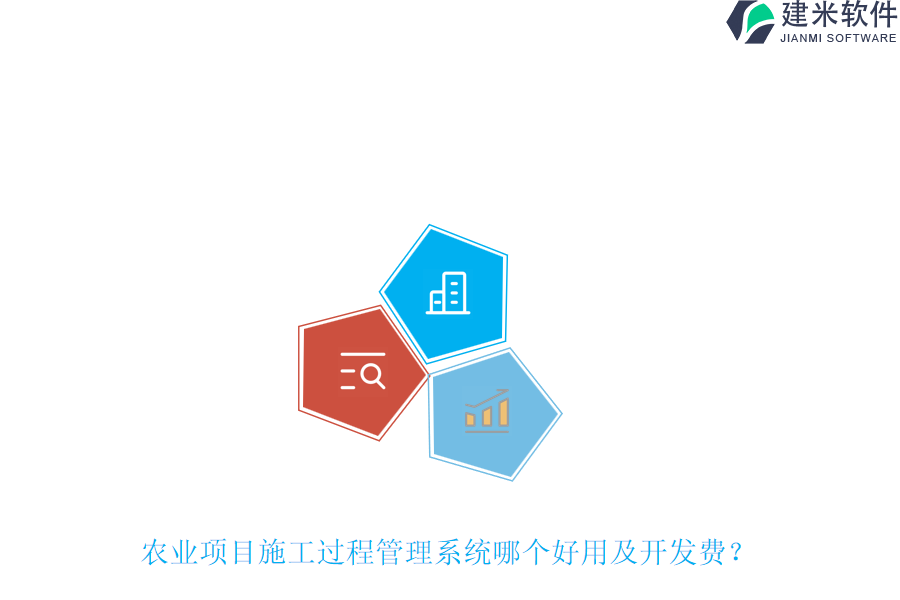 建米软件
JIANMI SOFTWARE

农业项目施工过程管理系统哪个好用及开发费？